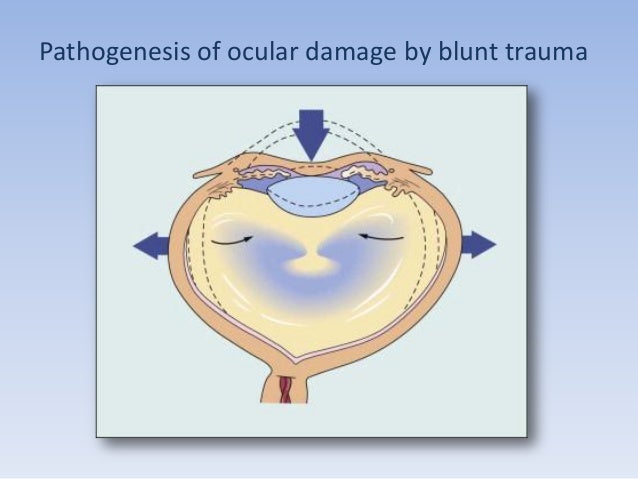 Pathogenesis of ocular damage by blunt trauma